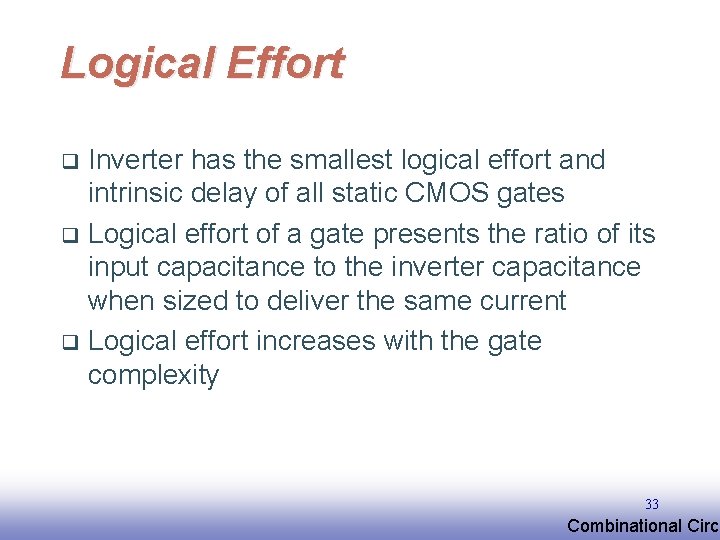 Logical Effort

❑ Inverter has the smallest logical effort and intrinsic delay of all static CMOS gates

❑ Logical effort of a gate presents the ratio of its input capacitance to the inverter capacitance when sized to deliver the same current

❑ Logical effort increases with the gate complexity

33

Combinational Circ